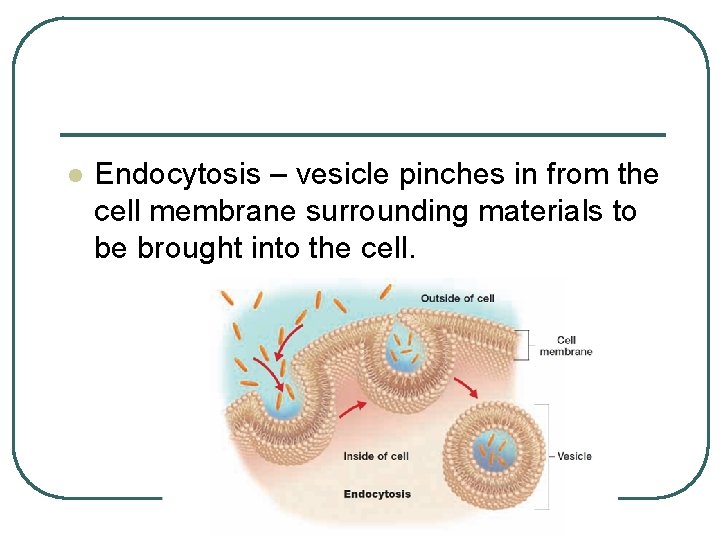 Endocytosis – vesicle pinches in from the cell membrane surrounding materials to be brought into the cell.

Outside of cell

Cell membrane

Inside of cell

Vesicle

Endocytosis